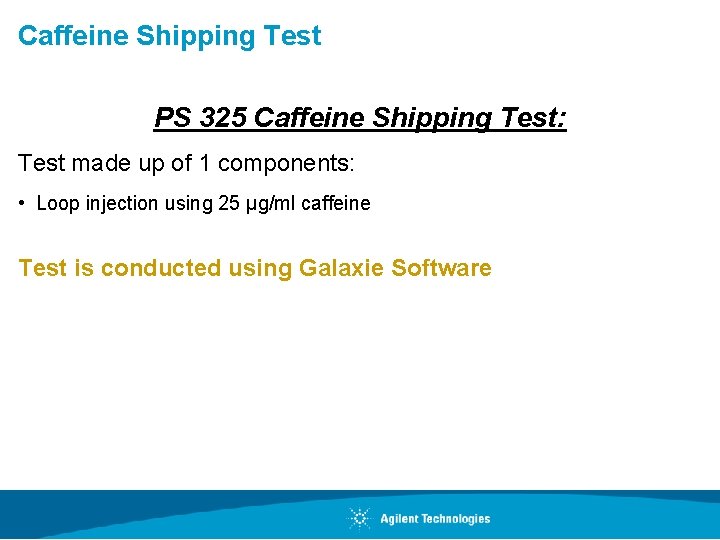 Caffeine Shipping Test

PS 325 Caffeine Shipping Test:

Test made up of 1 components:

• Loop injection using 25 µg/ml caffeine

Test is conducted using Galaxie Software

Agilent Technologies